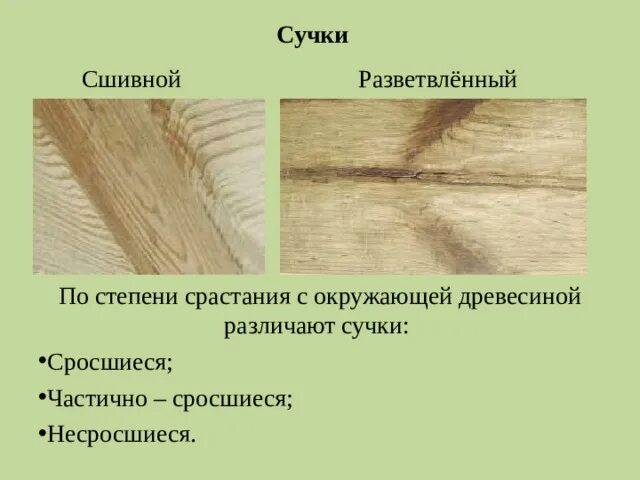 Сучки

Сшивной

Разветвлённый

По степени срастания с окружающей древесиной различают сучки:

•Сросшиеся;

•Частично – сросшиеся;

•Несросшиеся.